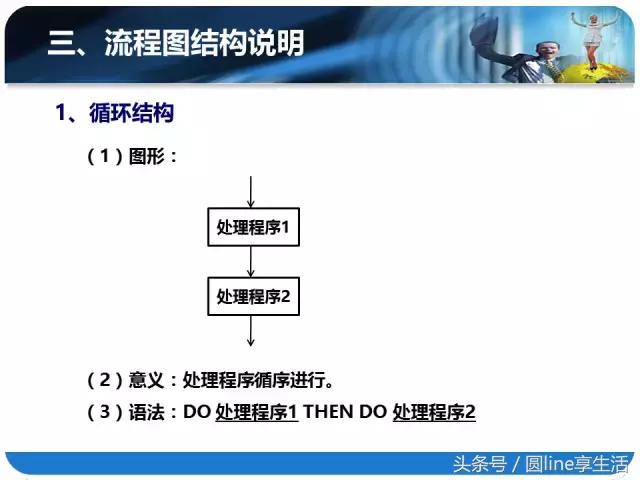 三、流程图结构说明

1、循环结构

（1）图形：

处理程序1

处理程序2

（2）意义：处理程序循序进行。

（3）语法：DO 处理程序1 THEN DO 处理程序2

头条号 / 圆line享生活